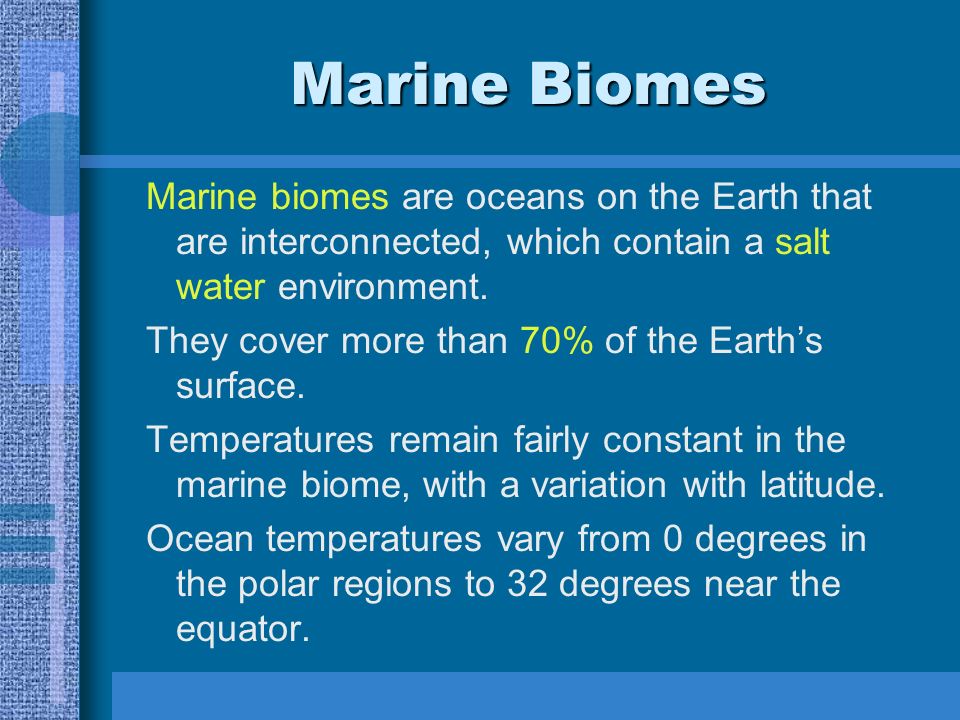 Marine Biomes

Marine biomes are oceans on the Earth that are interconnected, which contain a salt water environment.

They cover more than 70% of the Earth’s surface.

Temperatures remain fairly constant in the marine biome, with a variation with latitude.

Ocean temperatures vary from 0 degrees in the polar regions to 32 degrees near the equator.